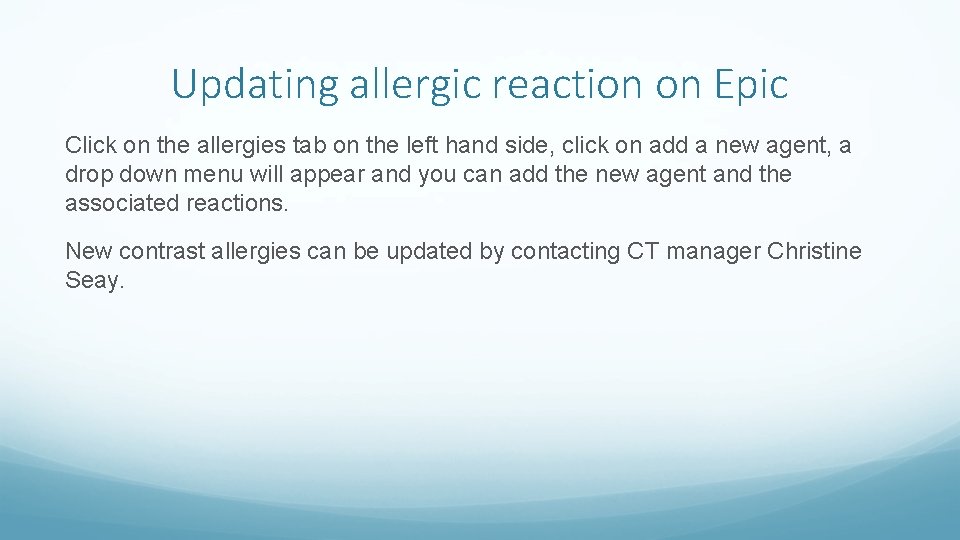 Updating allergic reaction on Epic

Click on the allergies tab on the left hand side, click on add a new agent, a drop down menu will appear and you can add the new agent and the associated reactions.

New contrast allergies can be updated by contacting CT manager Christine Seay.